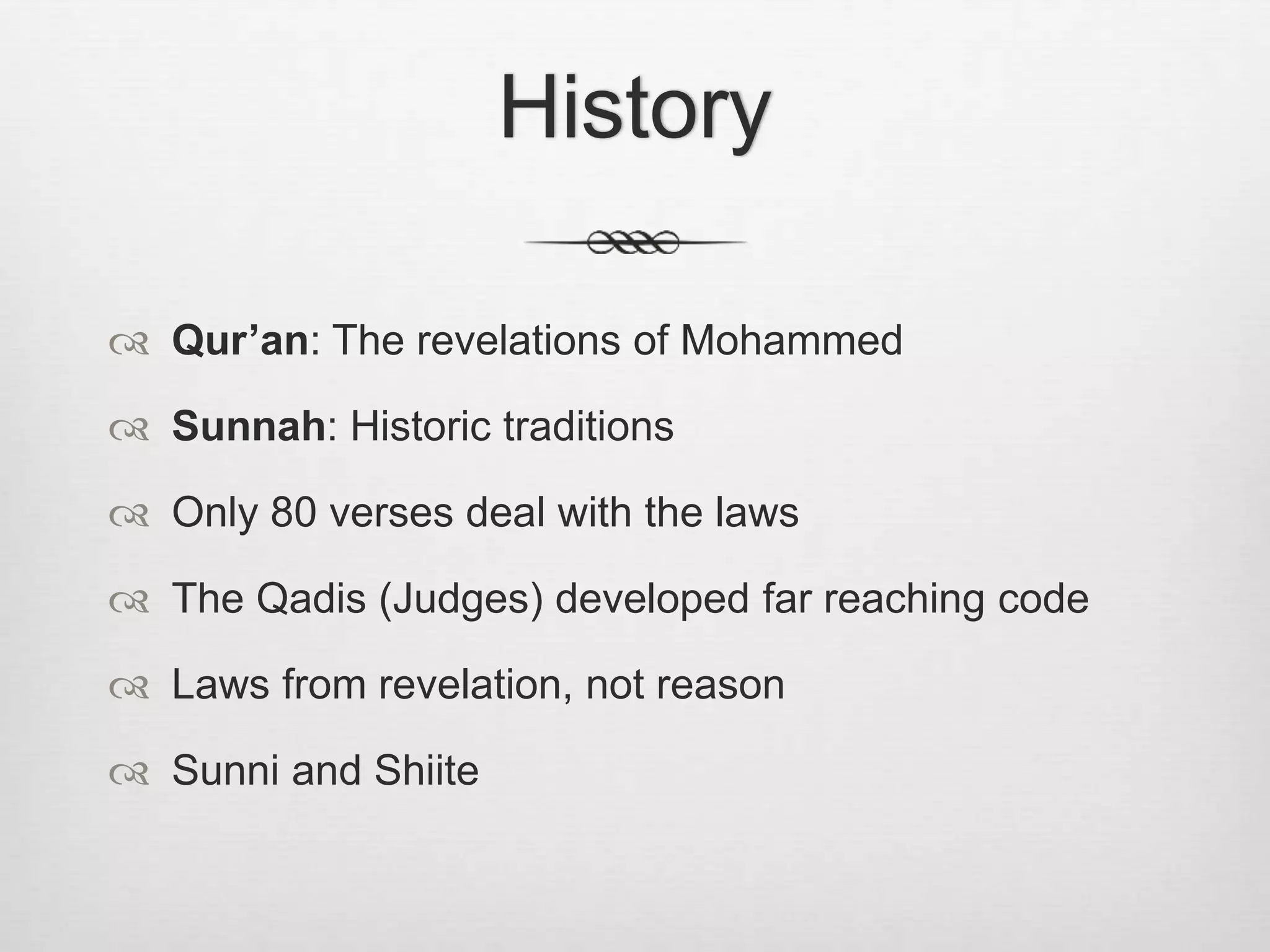 History

Qur’an: The revelations of Mohammed

Sunnah: Historic traditions

Only 80 verses deal with the laws

The Qadis (Judges) developed far reaching code

Laws from revelation, not reason

Sunni and Shiite